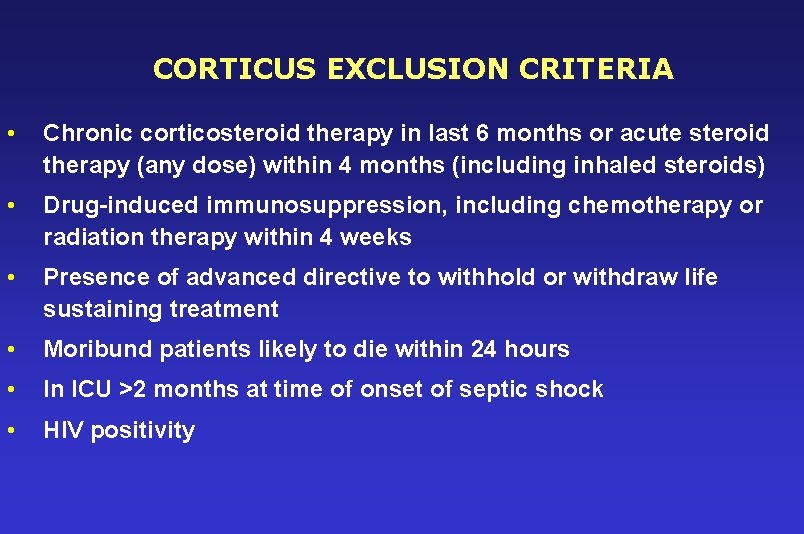 CORTICUS EXCLUSION CRITERIA

• Chronic corticosteroid therapy in last 6 months or acute steroid therapy (any dose) within 4 months (including inhaled steroids)

• Drug-induced immunosuppression, including chemotherapy or radiation therapy within 4 weeks

• Presence of advanced directive to withhold or withdraw life sustaining treatment

• Moribund patients likely to die within 24 hours

• In ICU >2 months at time of onset of septic shock

• HIV positivity